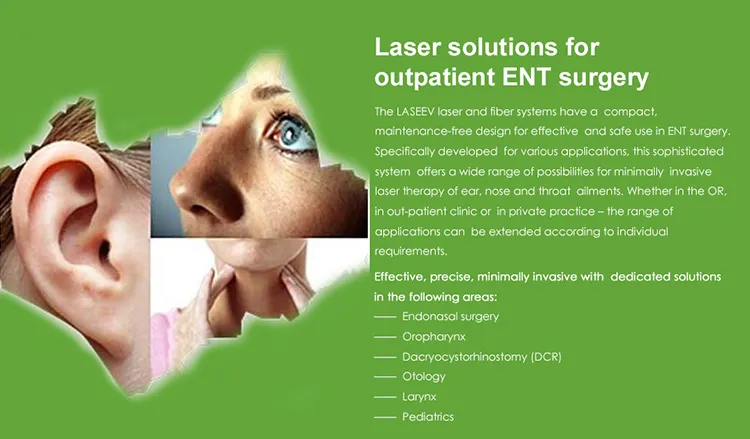 Laser solutions for outpatient ENT surgery

The LASEEV laser and fiber systems have a compact, maintenance-free design for effective and safe use in ENT surgery. Specifically developed for various applications, this sophisticated system offers a wide range of possibilities for minimally invasive laser therapy of ear, nose and throat ailments. Whether in the OR, in out-patient clinic or in private practice – the range of applications can be extended according to individual requirements.

Effective, precise, minimally invasive with dedicated solutions in the following areas:

—— Endonasal surgery
—— Oropharynx
—— Dacryocystorhinostomy (DCR)
—— Otology
—— Larynx
—— Pediatrics